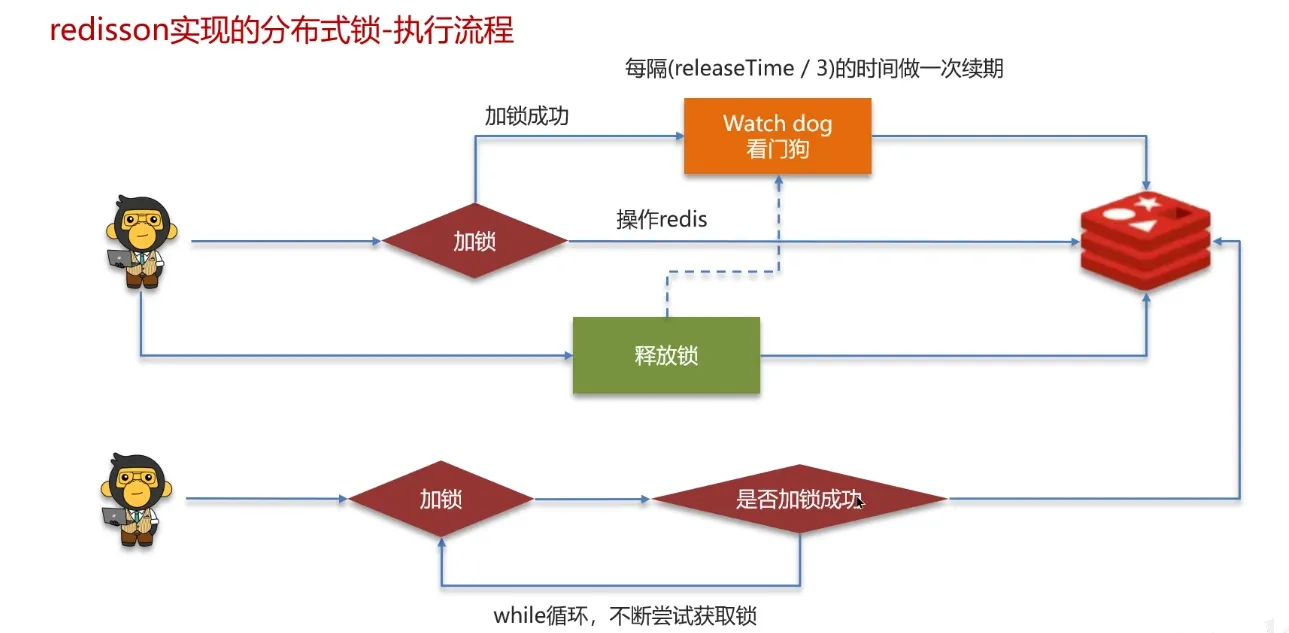 redisson实现的分布式锁-执行流程

每隔(releaseTime / 3)的时间做一次续期

加锁成功

Watch dog
看门狗

加锁

操作redis

释放锁

加锁

是否加锁成功

while循环，不断尝试获取锁